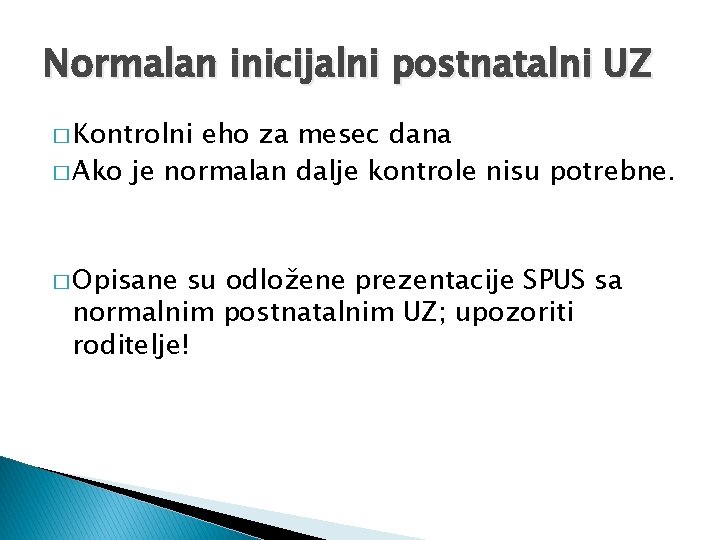 Normalan inicijalni postnatalni UZ

□ Kontrolni eho za mesec dana
□ Ako je normalan dalje kontrole nisu potrebne.

□ Opisane su odložene prezentacije SPUS sa normalnim postnatalnim UZ; upozoriti roditelje!